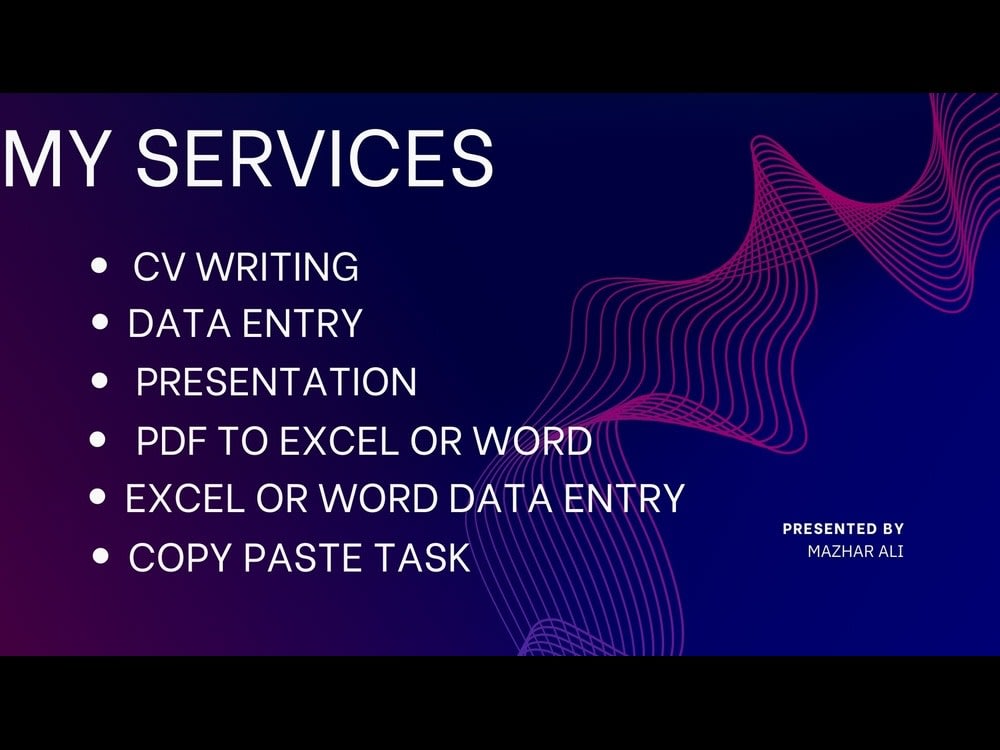 MY SERVICES

• CV WRITING
• DATA ENTRY
• PRESENTATION
• PDF TO EXCEL OR WORD
• EXCEL OR WORD DATA ENTRY
• COPY PASTE TASK

PRESENTED BY
MAZHAR ALI